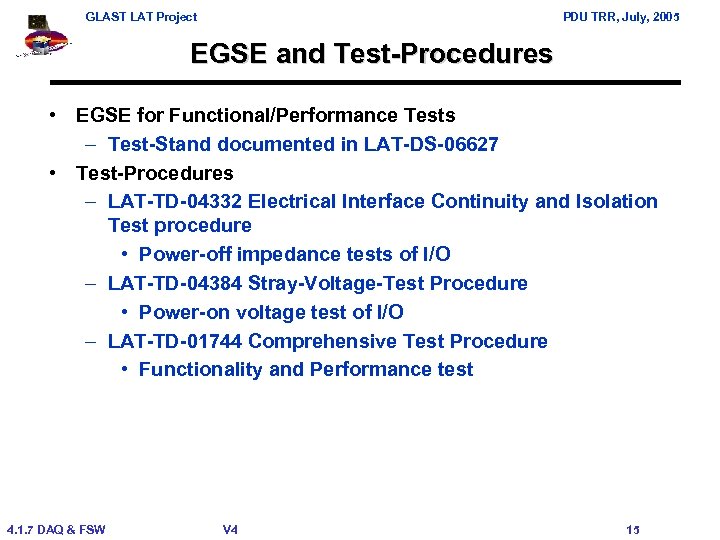 GLAST LAT Project

PDU TRR, July, 2005

EGSE and Test-Procedures

• EGSE for Functional/Performance Tests
– Test-Stand documented in LAT-DS-06627
• Test-Procedures
– LAT-TD-04332 Electrical Interface Continuity and Isolation Test procedure
• Power-off impedance tests of I/O
– LAT-TD-04384 Stray-Voltage-Test Procedure
• Power-on voltage test of I/O
– LAT-TD-01744 Comprehensive Test Procedure
• Functionality and Performance test

4.1.7 DAQ & FSW

V4

15